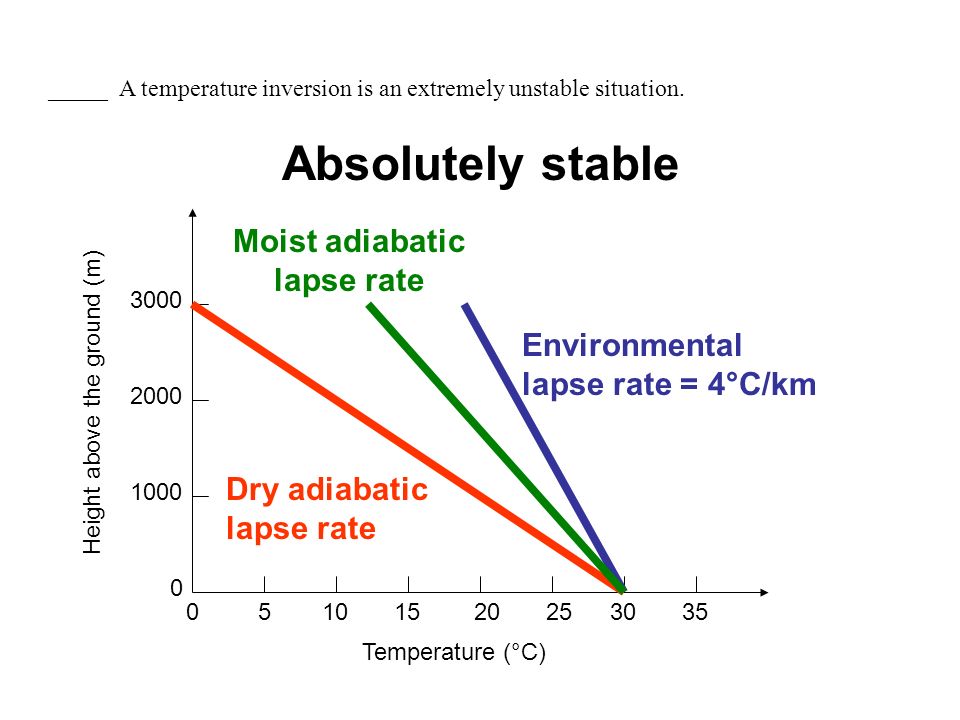 _____ A temperature inversion is an extremely unstable situation.

Absolutely stable

Moist adiabatic lapse rate

Environmental lapse rate = 4°C/km

Dry adiabatic lapse rate

Height above the ground (m)

3000

2000

1000

0

0 5 10 15 20 25 30 35

Temperature (°C)